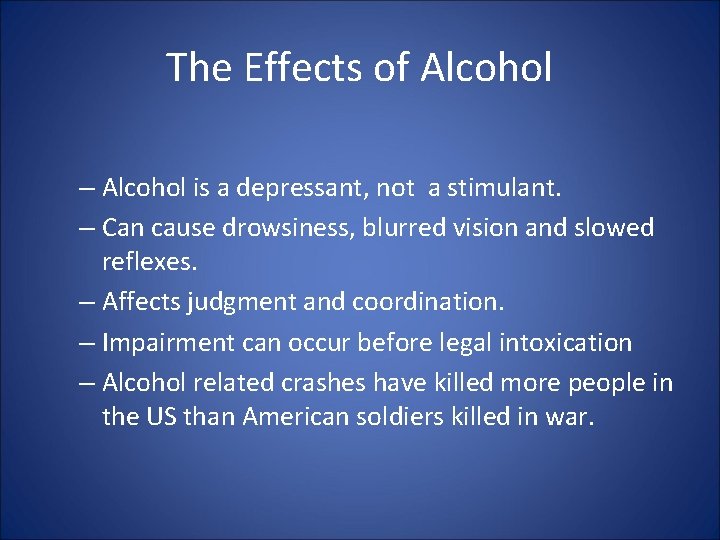 The Effects of Alcohol

– Alcohol is a depressant, not  a stimulant.
– Can cause drowsiness, blurred vision and slowed reflexes.
– Affects judgment and coordination.
– Impairment can occur before legal intoxication
– Alcohol related crashes have killed more people in the US than American soldiers killed in war.